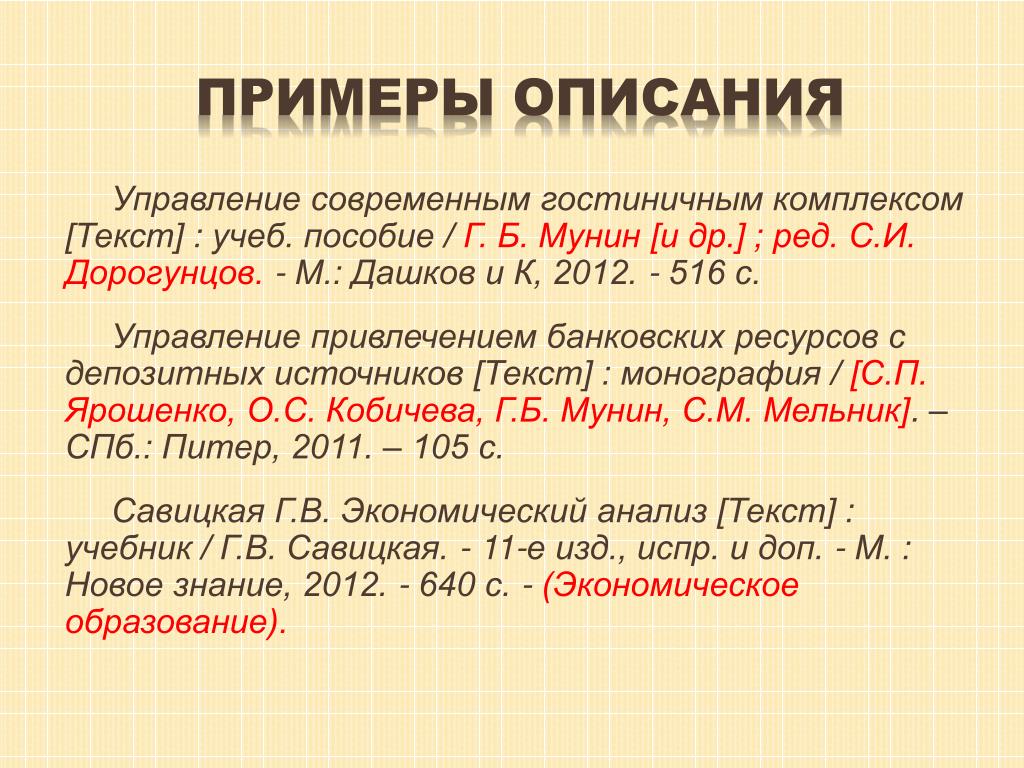 ПРИМЕРЫ ОПИСАНИЯ

Управление современным гостиничным комплексом [Текст] : учеб. пособие / Г. Б. Мунин [и др.] ; ред. С.И. Дорогунцов. - М.: Дашков и К, 2012. - 516 с.

Управление привлечением банковских ресурсов с депозитных источников [Текст] : монография / [С.П. Ярошенко, О.С. Кобичева, Г.Б. Мунин, С.М. Мельник]. – СПб.: Питер, 2011. – 105 с.

Савицкая Г.В. Экономический анализ [Текст] : учебник / Г.В. Савицкая. - 11-е изд., испр. и доп. - М. : Новое знание, 2012. - 640 с. - (Экономическое образование).